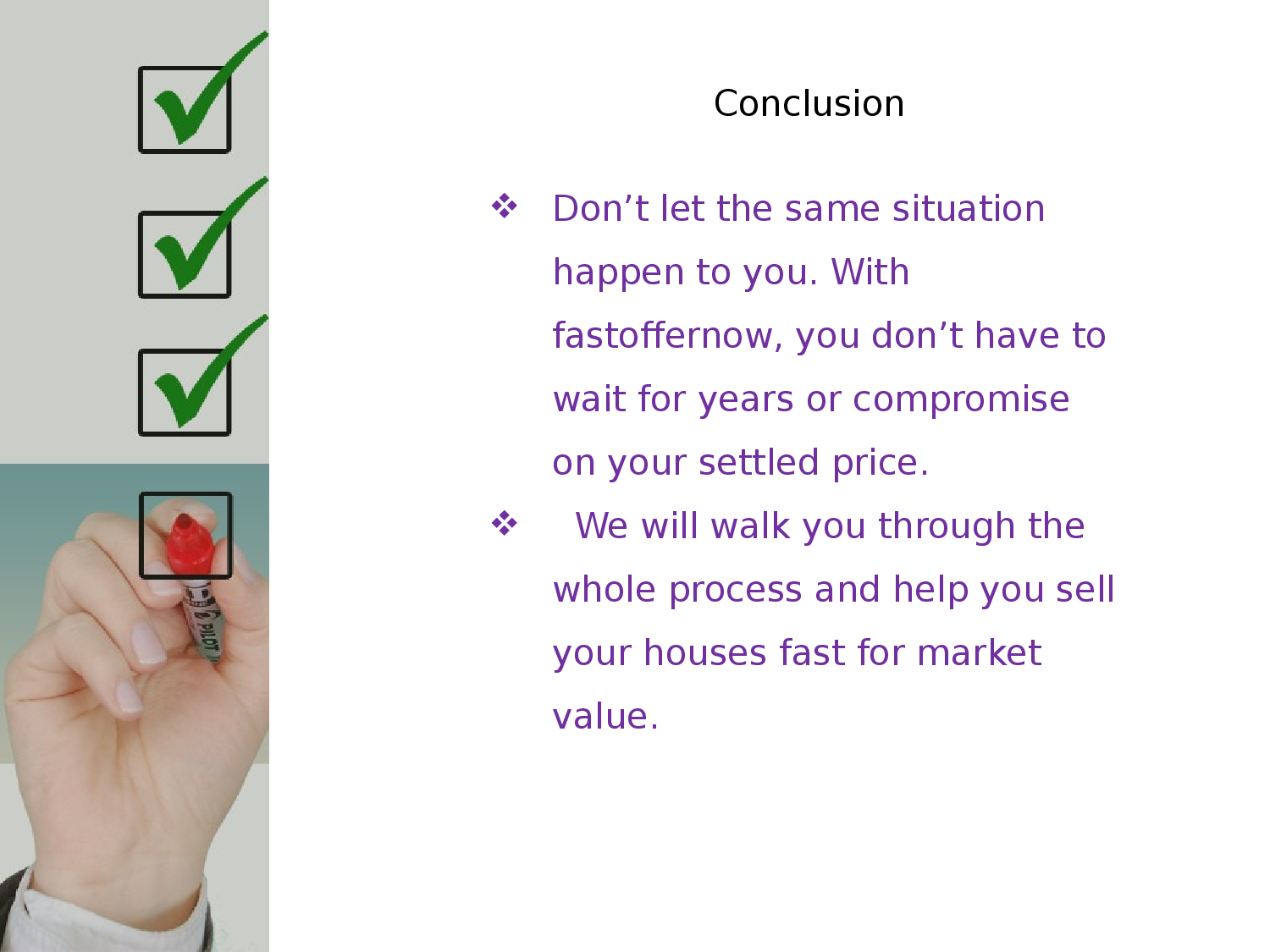 Conclusion

❖ Don’t let the same situation happen to you. With fastoffernow, you don’t have to wait for years or compromise on your settled price.

❖ We will walk you through the whole process and help you sell your houses fast for market value.

PILOT